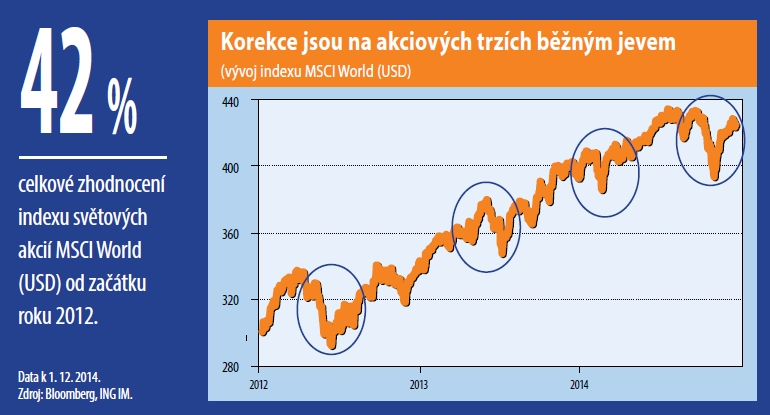 42 %

celkové zhodnocení indexu světových akcií MSCI World (USD) od začátku roku 2012.

Data k 1. 12. 2014.
Zdroj: Bloomberg, ING IM.

Korekce jsou na akciových trzích běžným jevem
(vývoj indexu MSCI World (USD)

440
400
360
320
280

2012
2013
2014